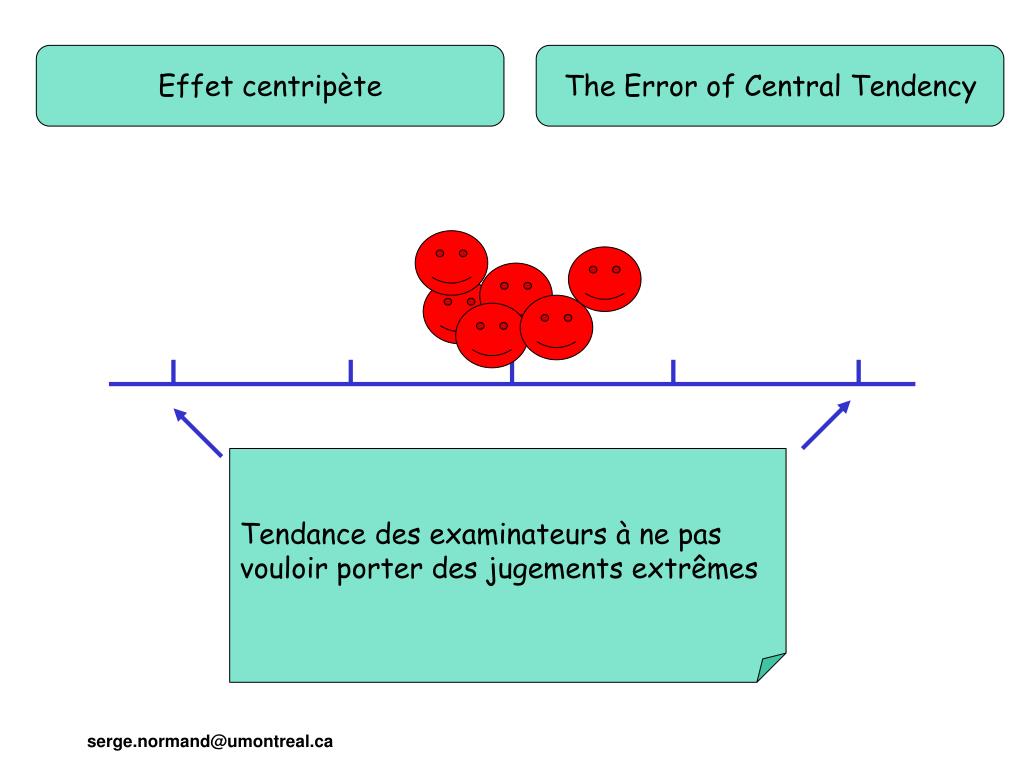 Effet centripète

The Error of Central Tendency

Tendance des examinateurs à ne pas vouloir porter des jugements extrêmes

serge.normand@umontreal.ca